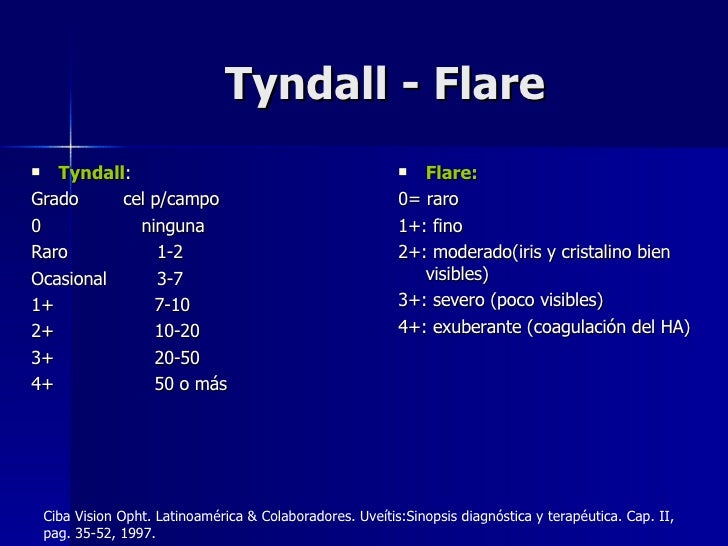 Tyndall - Flare

▪ Tyndall:

| Grado | cel p/campo |
|---|---|
| 0 | ninguna |
| Raro | 1-2 |
| Ocasional | 3-7 |
| 1+ | 7-10 |
| 2+ | 10-20 |
| 3+ | 20-50 |
| 4+ | 50 o más |

▪ Flare:
0= raro
1+: fino
2+: moderado(iris y cristalino bien visibles)
3+: severo (poco visibles)
4+: exuberante (coagulación del HA)

Ciba Vision Opht. Latinoamérica & Colaboradores. Uveítis:Sinopsis diagnóstica y terapéutica. Cap. II, pag. 35-52, 1997.